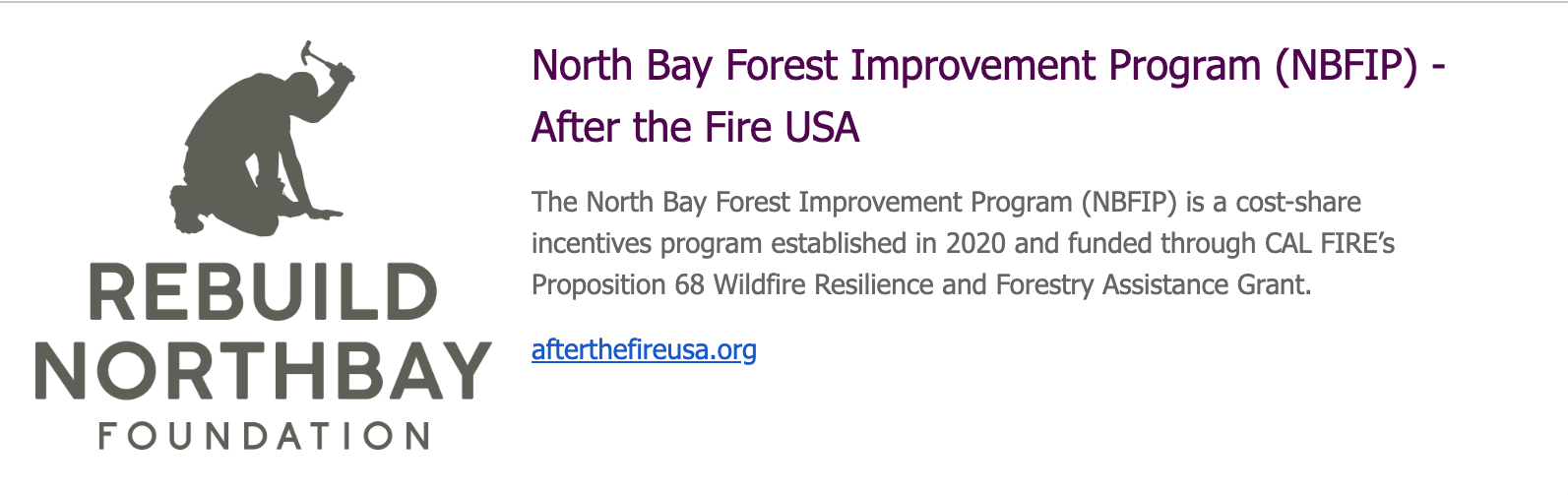 REBUILD
NORTHBAY
FOUNDATION

North Bay Forest Improvement Program (NBFIP) - After the Fire USA

The North Bay Forest Improvement Program (NBFIP) is a cost-share incentives program established in 2020 and funded through CAL FIRE's Proposition 68 Wildfire Resilience and Forestry Assistance Grant.

afterthefireusa.org